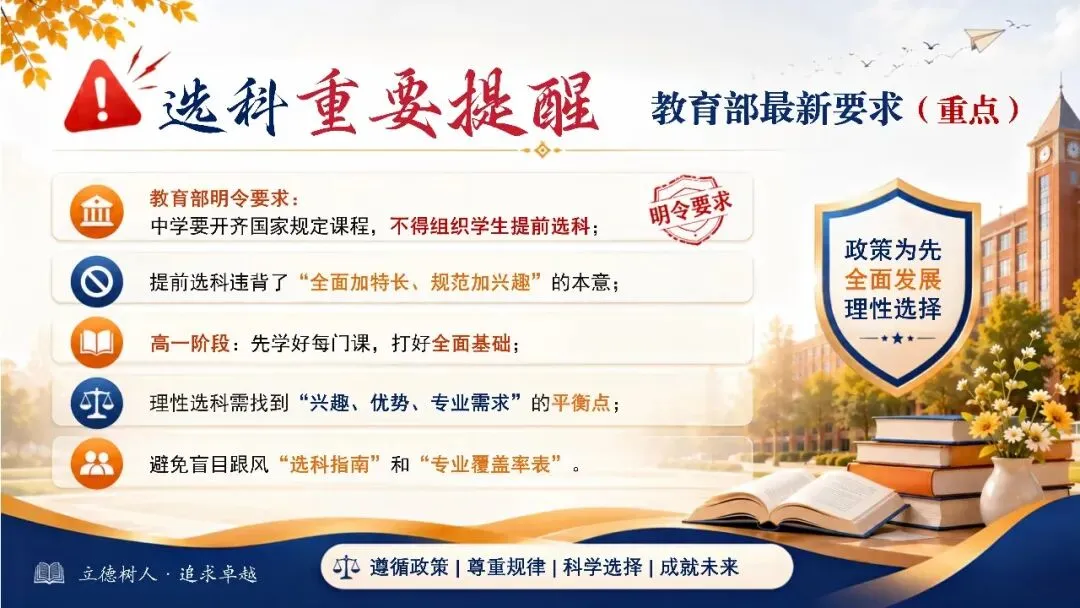 选科重要提醒

教育部最新要求（重点）

教育部明令要求：
中学要开齐国家规定课程，不得组织学生提前选科；

明令要求

提前选科违背了“全面加特长、规范加兴趣”的本意；

高一阶段：先学好每门课，打好全面基础；

理性选科需找到“兴趣、优势、专业需求”的平衡点；

避免盲目跟风“选科指南”和“专业覆盖率表”。

政策为先
全面发展
理性选择

立德树人 · 追求卓越

遵循政策 | 尊重规律 | 科学选择 | 成就未来